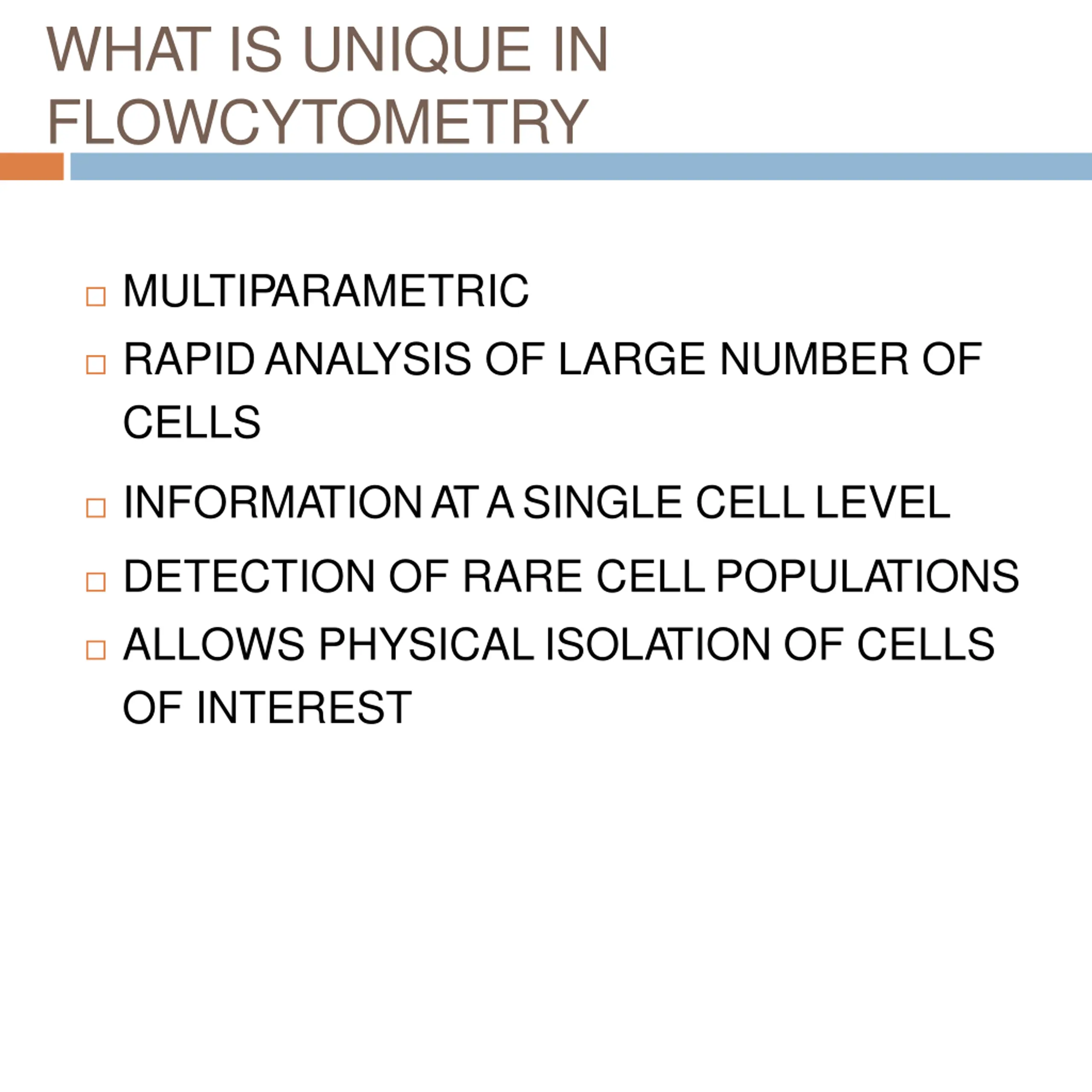 WHAT IS UNIQUE IN FLOWCYTOMETRY

□ MULTIPARAMETRIC

□ RAPID ANALYSIS OF LARGE NUMBER OF CELLS

□ INFORMATION AT A SINGLE CELL LEVEL

□ DETECTION OF RARE CELL POPULATIONS

□ ALLOWS PHYSICAL ISOLATION OF CELLS OF INTEREST